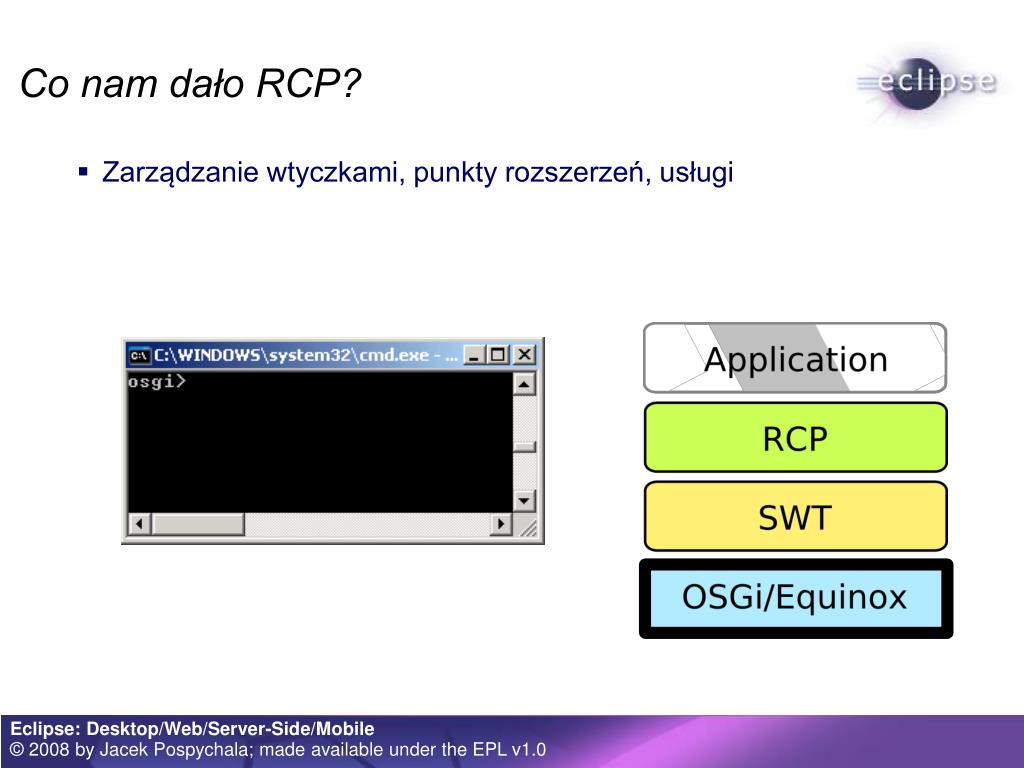 Co nam dało RCP?

eclipse

▪ Zarządzanie wtyczkami, punkty rozszerzeń, usługi

C:\WINDOWS\system32\cmd.exe - ...

osgi>

Application

RCP

SWT

OSGi/Equinox

Eclipse: Desktop/Web/Server-Side/Mobile
© 2008 by Jacek Pospychala; made available under the EPL v1.0